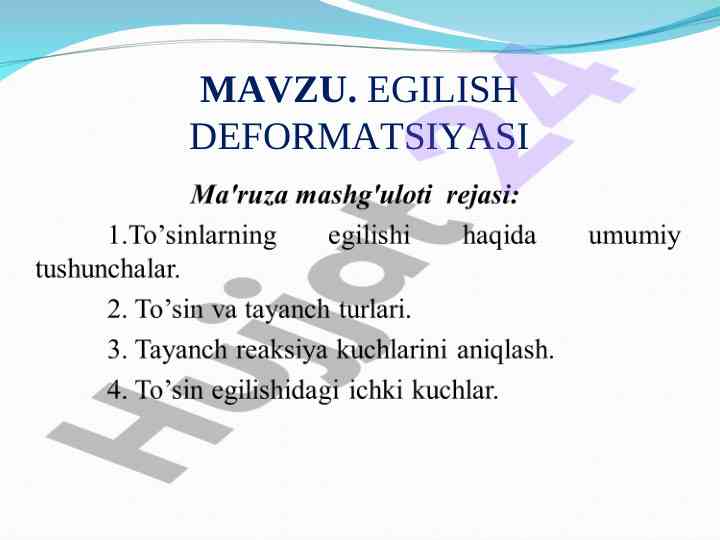 MAVZU. EGILISH DEFORMATSIYASI

Ma'ruza mashg'uloti rejasi:

1.To’sinlarning egilishi haqida umumiy tushunchalar.

2. To’sin va tayanch turlari.

3. Tayanch reaksiya kuchlarini aniqlash.

4. To’sin egilishidagi ichki kuchlar.

Hujjat24